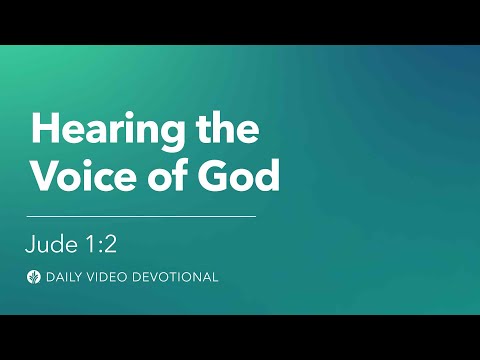 Hearing the Voice of God

Jude 1:2

DAILY VIDEO DEVOTIONAL